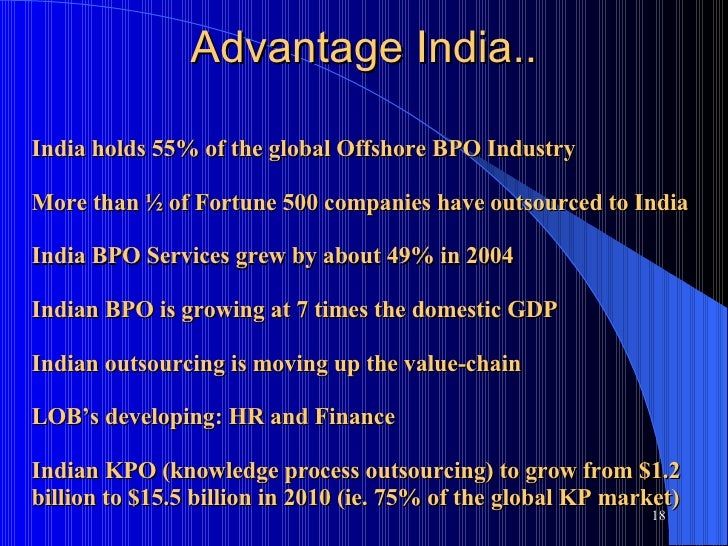 Advantage India..

India holds 55% of the global Offshore BPO Industry

More than ½ of Fortune 500 companies have outsourced to India

India BPO Services grew by about 49% in 2004

Indian BPO is growing at 7 times the domestic GDP

Indian outsourcing is moving up the value-chain

LOB's developing: HR and Finance

Indian KPO (knowledge process outsourcing) to grow from \$1.2 billion to \$15.5 billion in 2010 (ie. 75% of the global KP market)

18